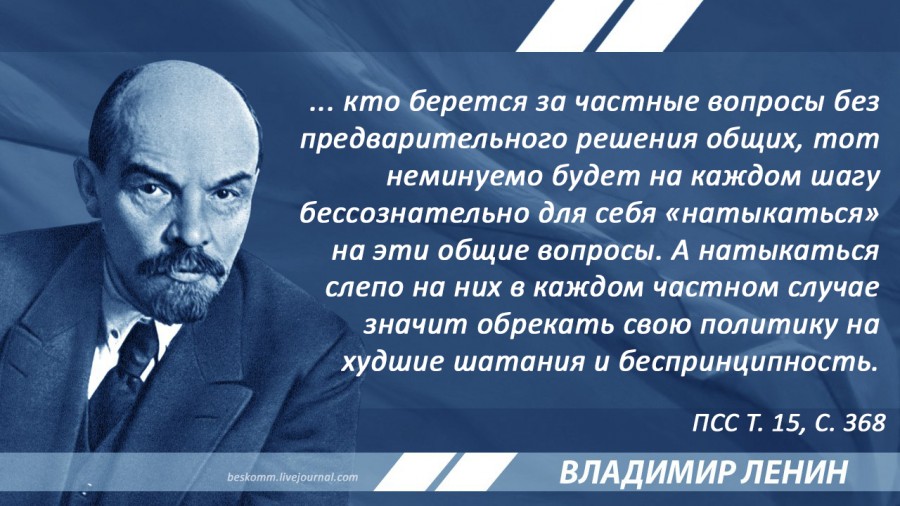 ... кто берется за частные вопросы без предварительного решения общих, тот неминуемо будет на каждом шагу бессознательно для себя «натыкаться» на эти общие вопросы. А натыкаться слепо на них в каждом частном случае значит обрекать свою политику на худшие шатания и беспринципность.

ПСС Т. 15, С. 368

beskomm.livejournal.com

ВЛАДИМИР ЛЕНИН